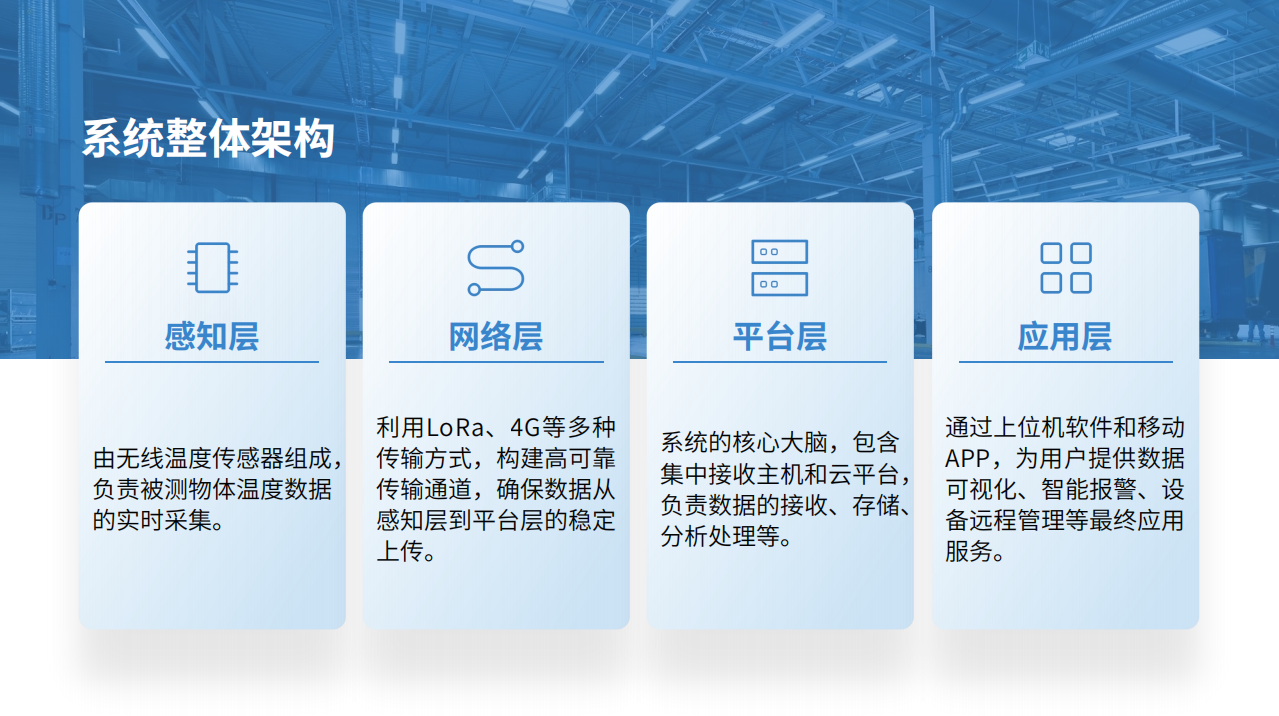 系统整体架构

感知层

由无线温度传感器组成，负责被测物体温度数据的实时采集。

网络层

利用LoRa、4G等多种传输方式，构建高可靠传输通道，确保数据从感知层到平台层的稳定上传。

平台层

系统的核心大脑，包含集中接收主机和云平台，负责数据的接收、存储、分析处理等。

应用层

通过上位机软件和移动APP，为用户提供数据可视化、智能报警、设备远程管理等最终应用服务。